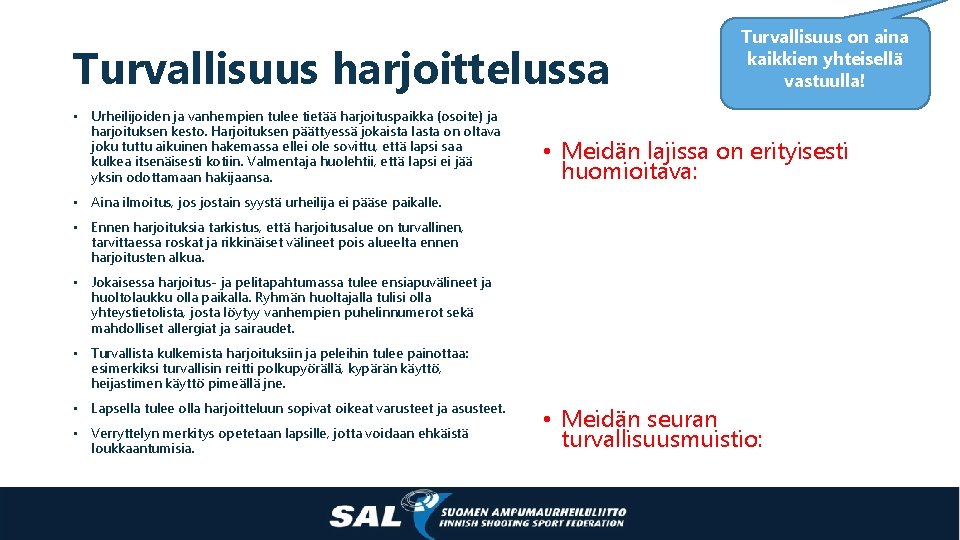 Turvallisuus harjoittelussa

Turvallisuus on aina kaikkien yhteisellä vastuulla!

• Urheilijoiden ja vanhempien tulee tietää harjoituspaikka (osoite) ja harjoituksen kesto. Harjoituksen päättyessä jokaista lasta on oltava joku tuttu aikuinen hakemassa ellei ole sovittu, että lapsi saa kulkea itsenäisesti kotiin. Valmentaja huolehtii, että lapsi ei jää yksin odottamaan hakijaansa.

• Aina ilmoitus, jos jostain syystä urheilija ei pääse paikalle.

• Ennen harjoituksia tarkistus, että harjoitusalue on turvallinen, tarvittaessa roskat ja rikkinäiset välineet pois alueelta ennen harjoitusten alkua.

• Jokaisessa harjoitus- ja pelitapahtumassa tulee ensiapuvälineet ja huoltolaukku olla paikalla. Ryhmän huoltajalla tulisi olla yhteystietolista, josta löytyy vanhempien puhelinnumerot sekä mahdolliset allergiat ja sairaudet.

• Turvallista kulkemista harjoituksiin ja peleihin tulee painottaa: esimerkiksi turvallisin reitti polkupyörällä, kypärän käyttö, heijastimen käyttö pimeällä jne.

• Lapsella tulee olla harjoitteluun sopivat oikeat varusteet ja asusteet.

• Verryttelyn merkitys opetetaan lapsille, jotta voidaan ehkäistä loukkaantumisia.

• Meidän lajissa on erityisesti huomioitava:

• Meidän seuran turvallisuusmuistio:

SAL SUOMEN AMPUMAURHEILULIITTO FINNISH SHOOTING SPORT FEDERATION